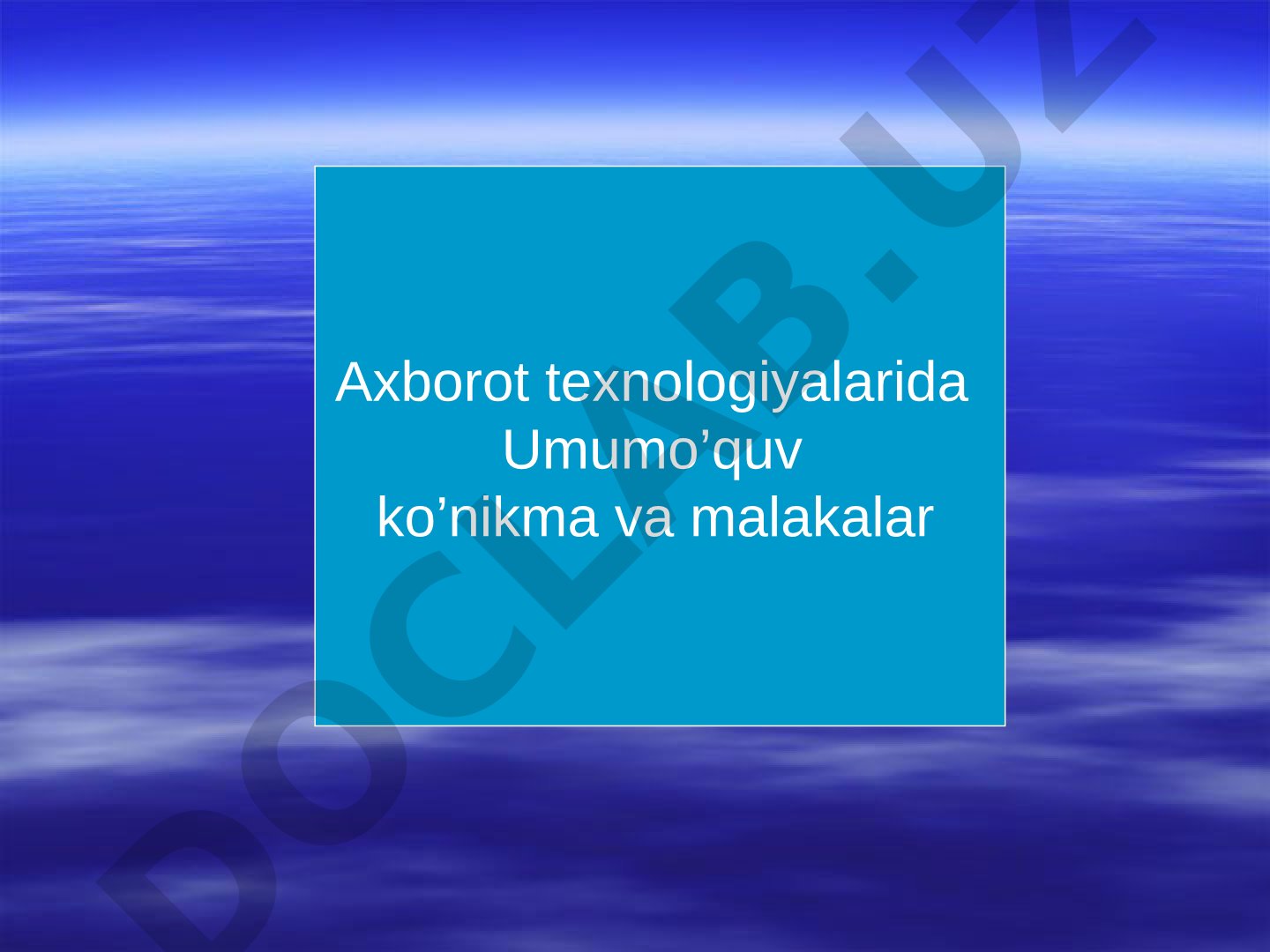 Axborot texnologiyalarida
Umumo’quv
ko’nikma va malakalar

DOCLAB.UZ